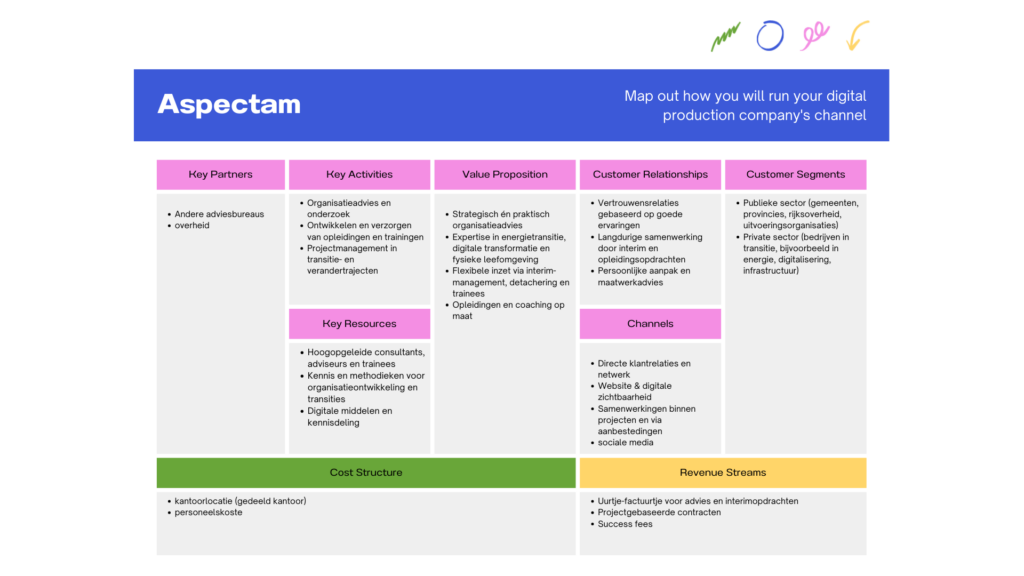 Aspectam

Map out how you will run your digital production company's channel

Key Partners

- Andere adviesbureaus
- overheid

Key Activities

- Organisatieadvies en onderzoek
- Ontwikkelen en verzorgen van opleidingen en trainingen
- Projectmanagement in transitie- en verandertrajecten

Key Resources

- Hoogopgeleide consultants, adviseurs en trainees
- Kennis en methodieken voor organisatieontwikkeling en transities
- Digitale middelen en kennisdeling

Value Proposition

- Strategisch én praktisch organisatieadvies
- Expertise in energietransitie, digitale transformatie en fysieke leefomgeving
- Flexibele inzet via interim-management, detachering en trainees
- Opleidingen en coaching op maat

Customer Relationships

- Vertrouwensrelaties gebaseerd op goede ervaringen
- Langdurige samenwerking door interim en opleidingsopdrachten
- Persoonlijke aanpak en maatwerkadvies

Channels

- Directe klantrelaties en netwerk
- Website & digitale zichtbaarheid
- Samenwerkingen binnen projecten en via aanbestedingen
- sociale media

Customer Segments

- Publieke sector (gemeenten, provincies, rijksoverheid, uitvoeringsorganisaties)
- Private sector (bedrijven in transitie, bijvoorbeeld in energie, digitalisering, infrastructuur)

Cost Structure

- kantoorlocatie (gedeeld kantoor)
- personeelskoste

Revenue Streams

- Uurtje-factuurtje voor advies en interimopdrachten
- Projectgebaseerde contracten
- Success fees